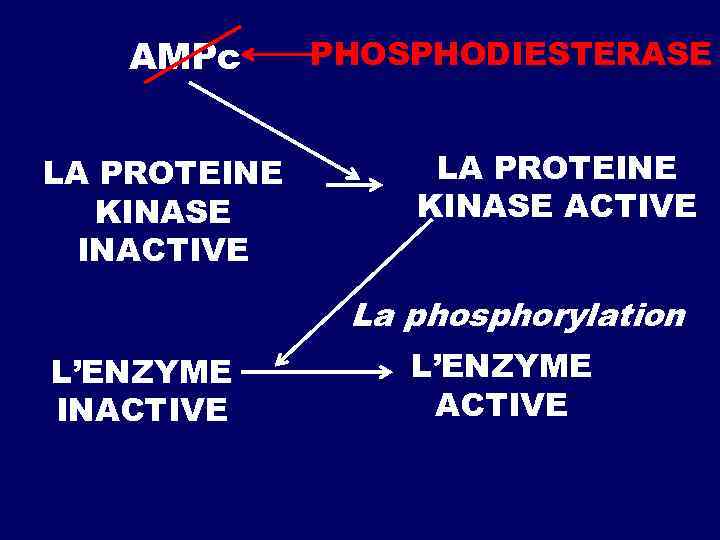 AMPc PHOSPHODIESTERASE

LA PROTEINE KINASE INACTIVE

LA PROTEINE KINASE ACTIVE

La phosphorylation

L'ENZYME INACTIVE

L'ENZYME ACTIVE